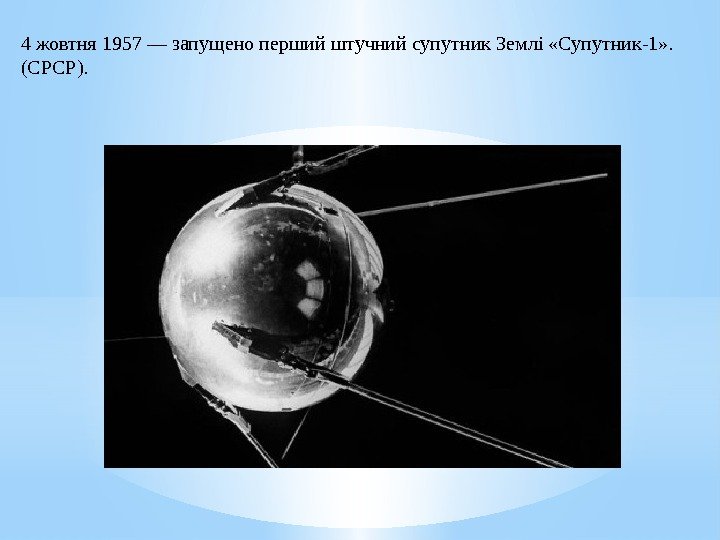 4 жовтня 1957 — запущено перший штучний супутник Землі «Супутник-1». (СРСР).